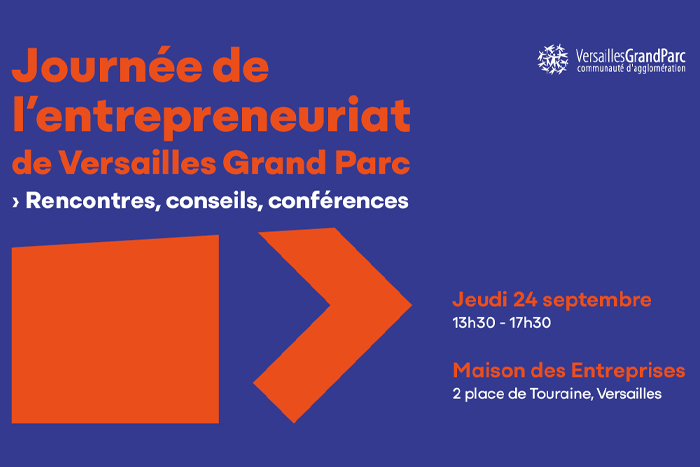 Journée de l'entrepreneuriat de Versailles Grand Parc

› Rencontres, conseils, conférences

VersaillesGrandParc
communauté d'agglomération

Jeudi 24 septembre
13h30 - 17h30

Maison des Entreprises
2 place de Touraine, Versailles